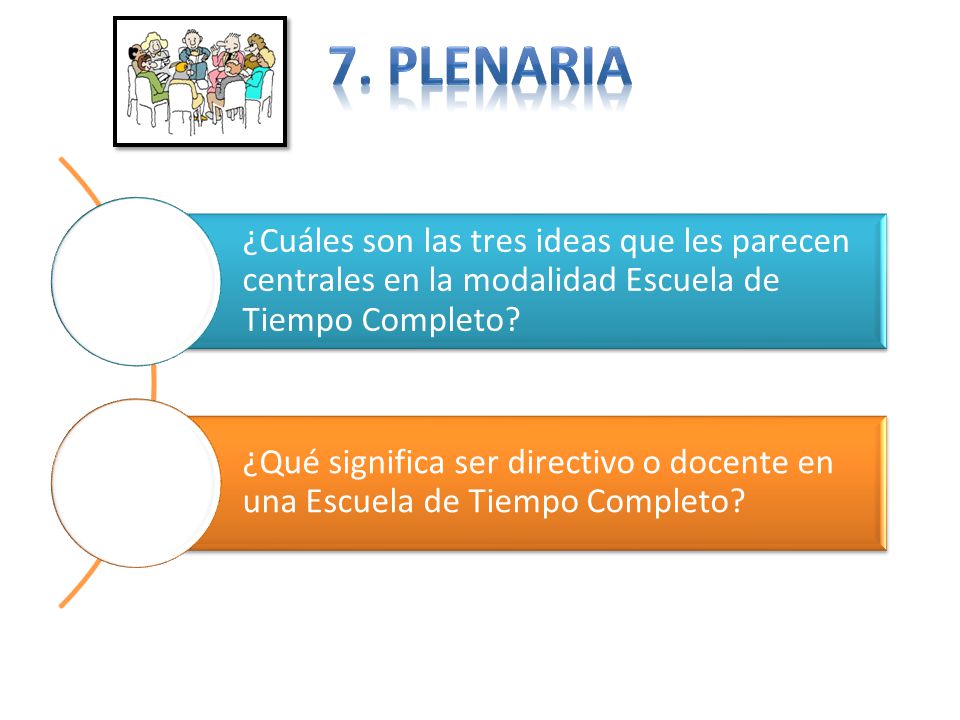 7. PLENARIA

¿Cuáles son las tres ideas que les parecen centrales en la modalidad Escuela de Tiempo Completo?

¿Qué significa ser directivo o docente en una Escuela de Tiempo Completo?